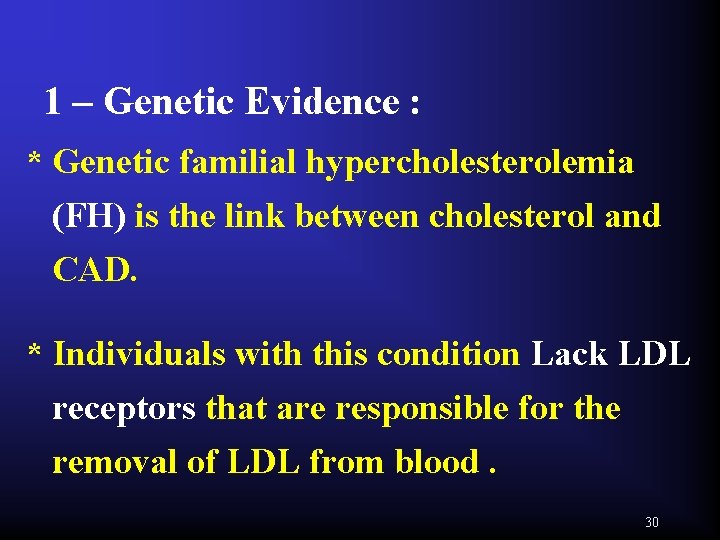 1 – Genetic Evidence :

* Genetic familial hypercholesterolemia (FH) is the link between cholesterol and CAD.

* Individuals with this condition Lack LDL receptors that are responsible for the removal of LDL from blood .

30